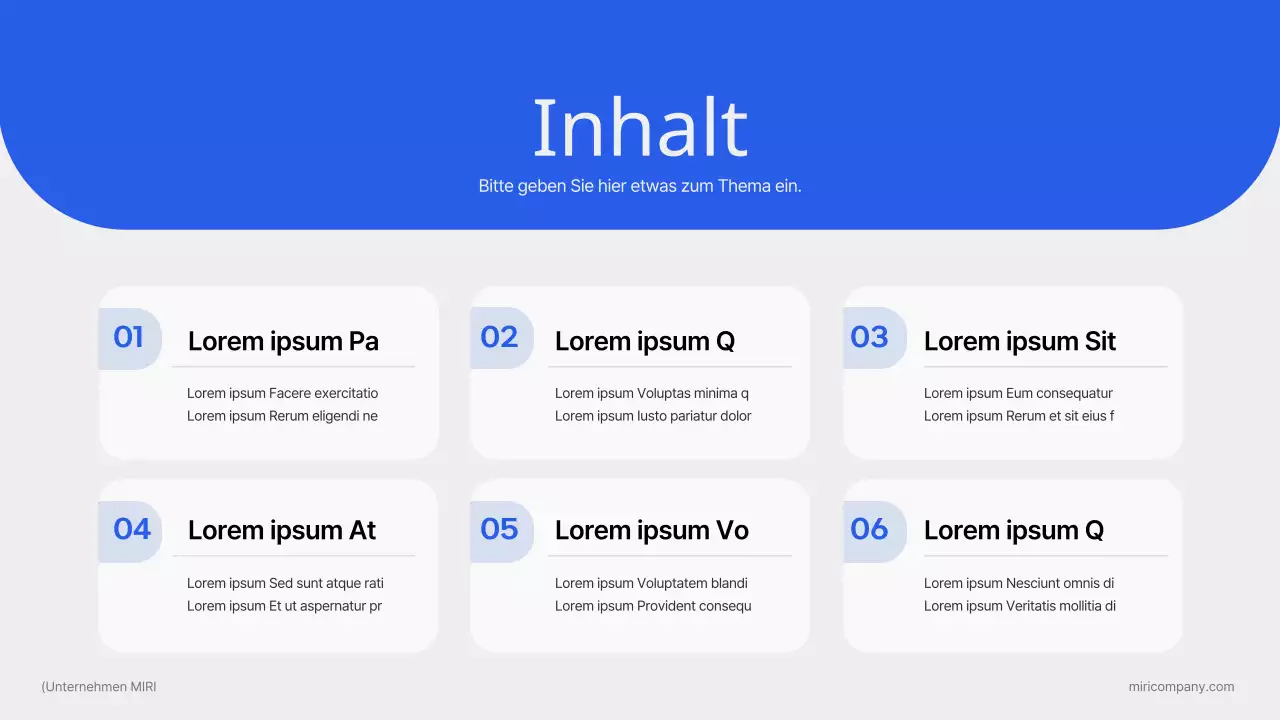 Inhalt

Bitte geben Sie hier etwas zum Thema ein.

01
Lorem ipsum Pa
Lorem ipsum Facere exercitatio
Lorem ipsum Rerum eligendi ne

02
Lorem ipsum Q
Lorem ipsum Voluptas minima q
Lorem ipsum Iusto pariatur dolor

03
Lorem ipsum Sit
Lorem ipsum Eum consequatur
Lorem ipsum Rerum et sit eius f

04
Lorem ipsum At
Lorem ipsum Sed sunt atque rati
Lorem ipsum Et ut aspernatur pr

05
Lorem ipsum Vo
Lorem ipsum Voluptatem blandi
Lorem ipsum Provident consequ

06
Lorem ipsum Q
Lorem ipsum Nesciunt omnis di
Lorem ipsum Veritatis mollitia di

(Unternehmen MIRI

miricompany.com